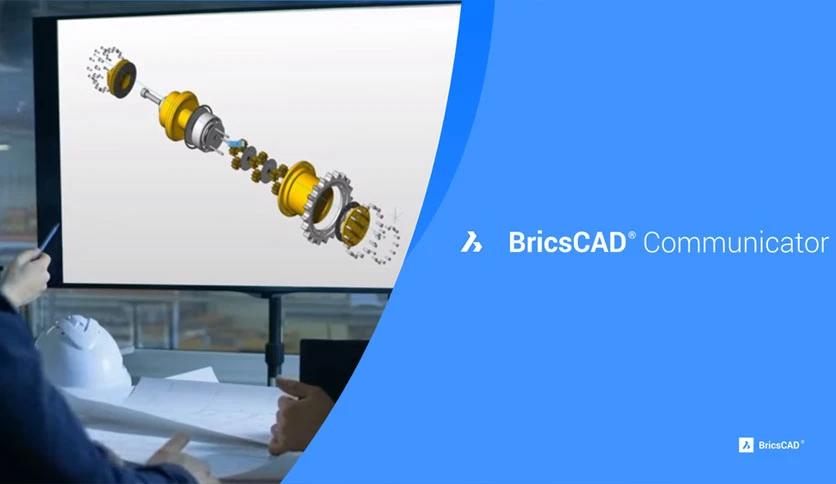 BricsCAD® Communicator

BricsCAD®